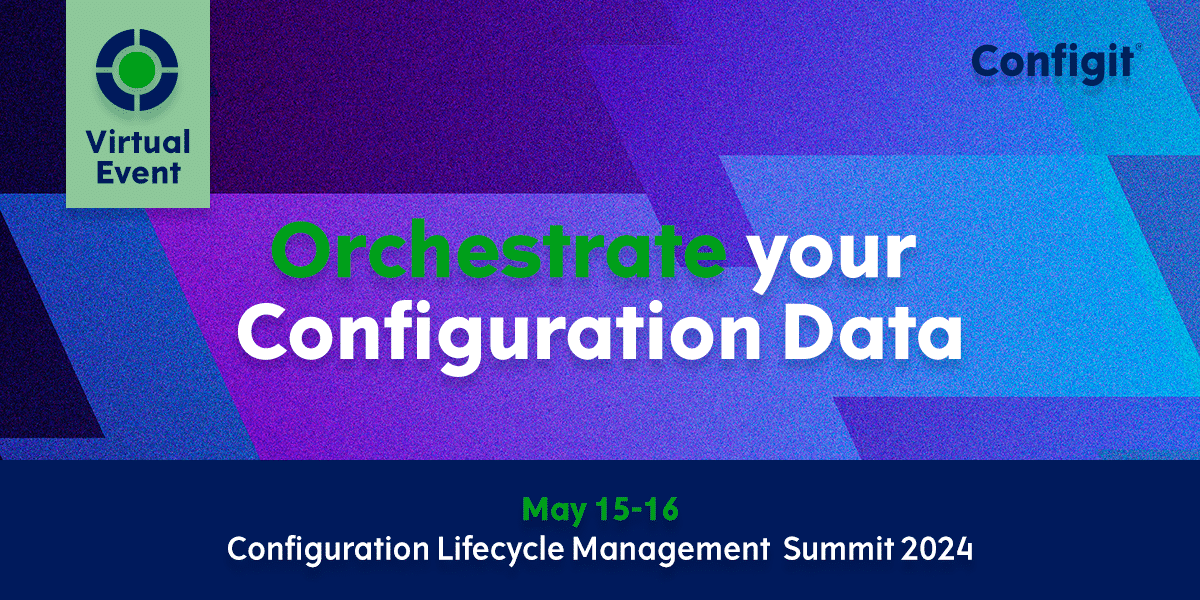 Virtual Event

Configit®

Orchestrate your Configuration Data

May 15-16
Configuration Lifecycle Management Summit 2024